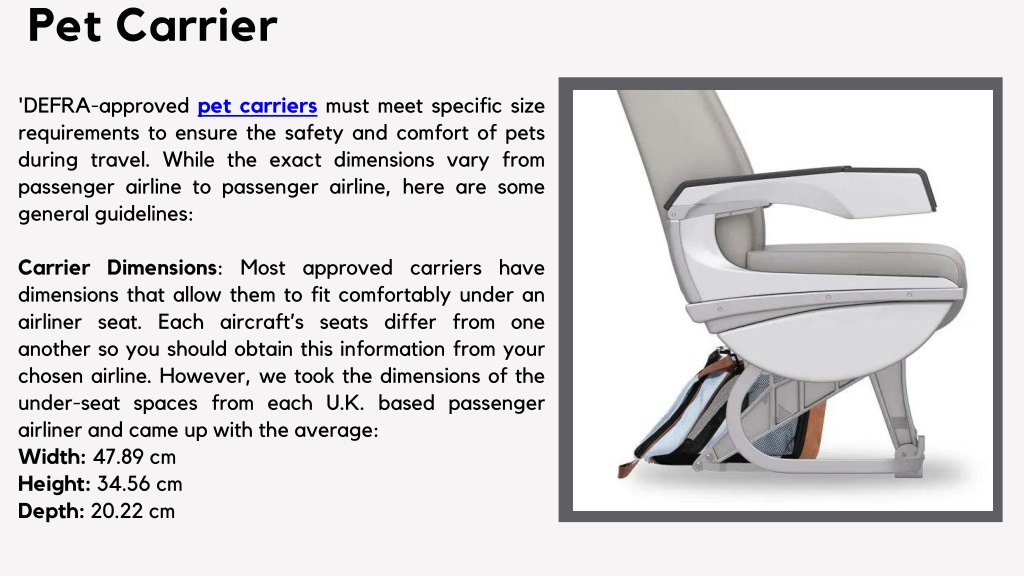 Pet Carrier

'DEFRA-approved pet carriers must meet specific size requirements to ensure the safety and comfort of pets during travel. While the exact dimensions vary from passenger airline to passenger airline, here are some general guidelines:

Carrier Dimensions: Most approved carriers have dimensions that allow them to fit comfortably under an airliner seat. Each aircraft's seats differ from one another so you should obtain this information from your chosen airline. However, we took the dimensions of the under-seat spaces from each U.K. based passenger airliner and came up with the average:
Width: 47.89 cm
Height: 34.56 cm
Depth: 20.22 cm